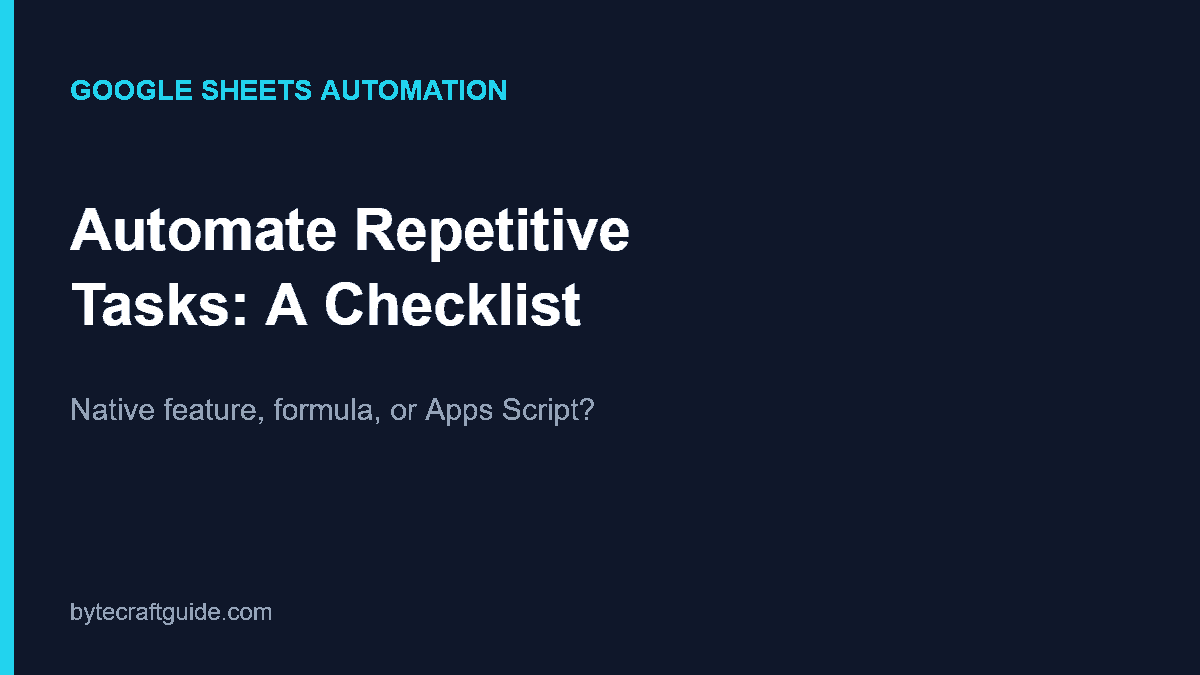 GOOGLE SHEETS AUTOMATION

Automate Repetitive Tasks: A Checklist

Native feature, formula, or Apps Script?

bytecraftguide.com